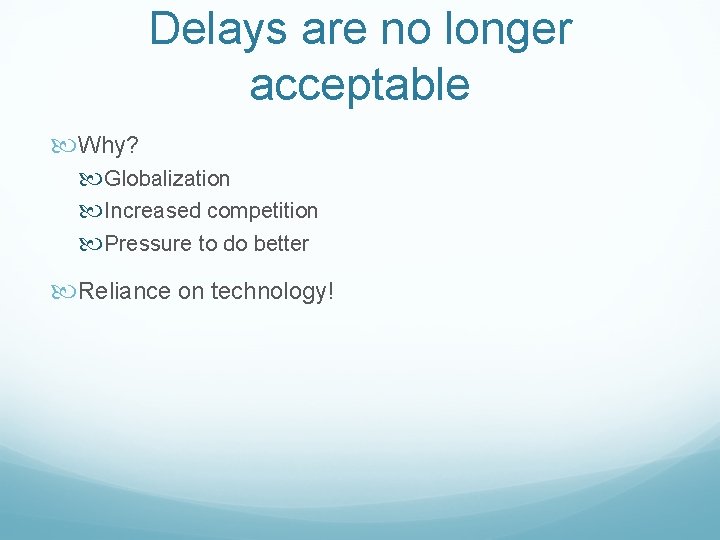 Delays are no longer acceptable

Why?

Globalization

Increased competition

Pressure to do better

Reliance on technology!